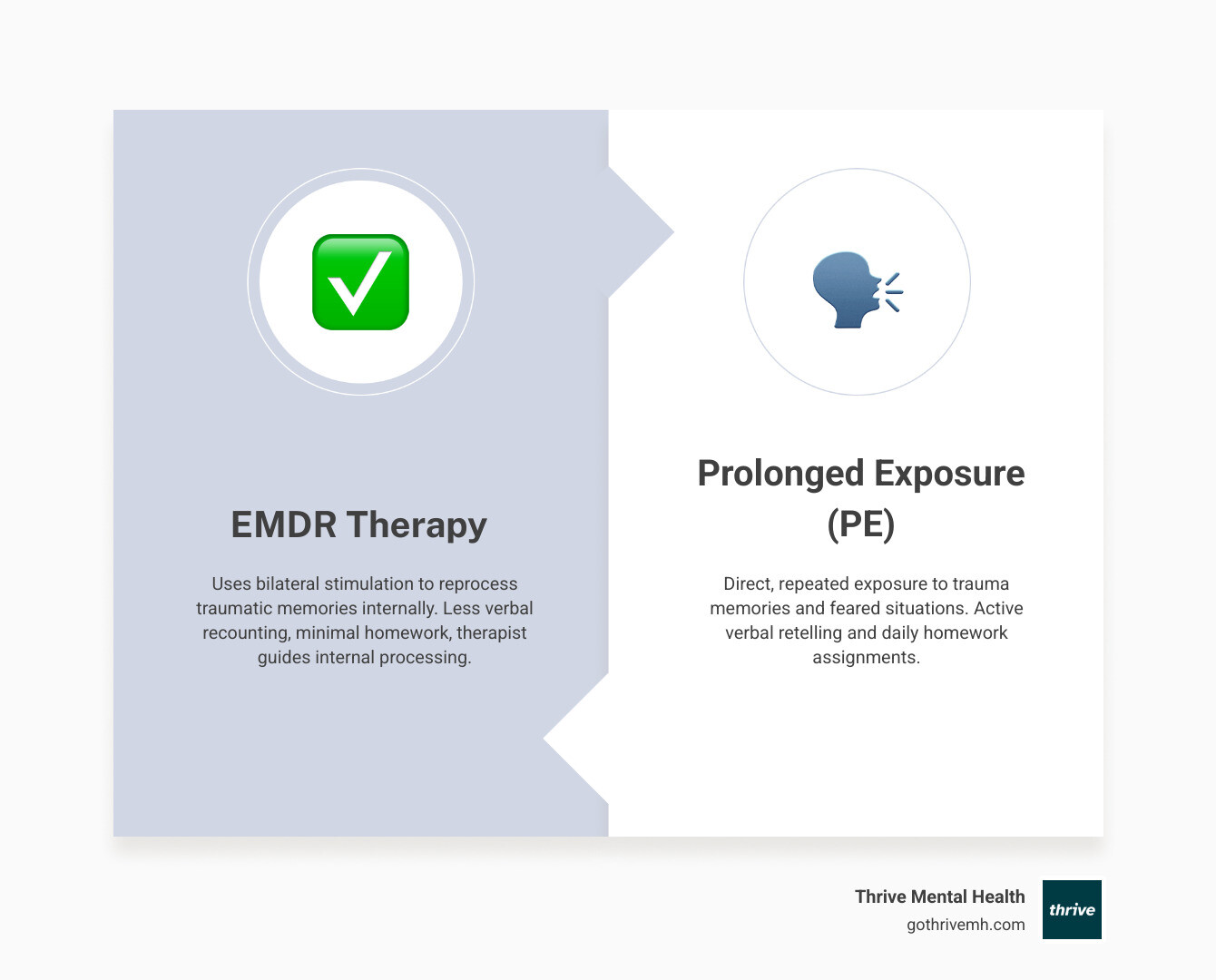 EMDR Therapy

Uses bilateral stimulation to reprocess traumatic memories internally. Less verbal recounting, minimal homework, therapist guides internal processing.

Prolonged Exposure (PE)

Direct, repeated exposure to trauma memories and feared situations. Active verbal retelling and daily homework assignments.

Thrive Mental Health
gothrivemh.com
thrive